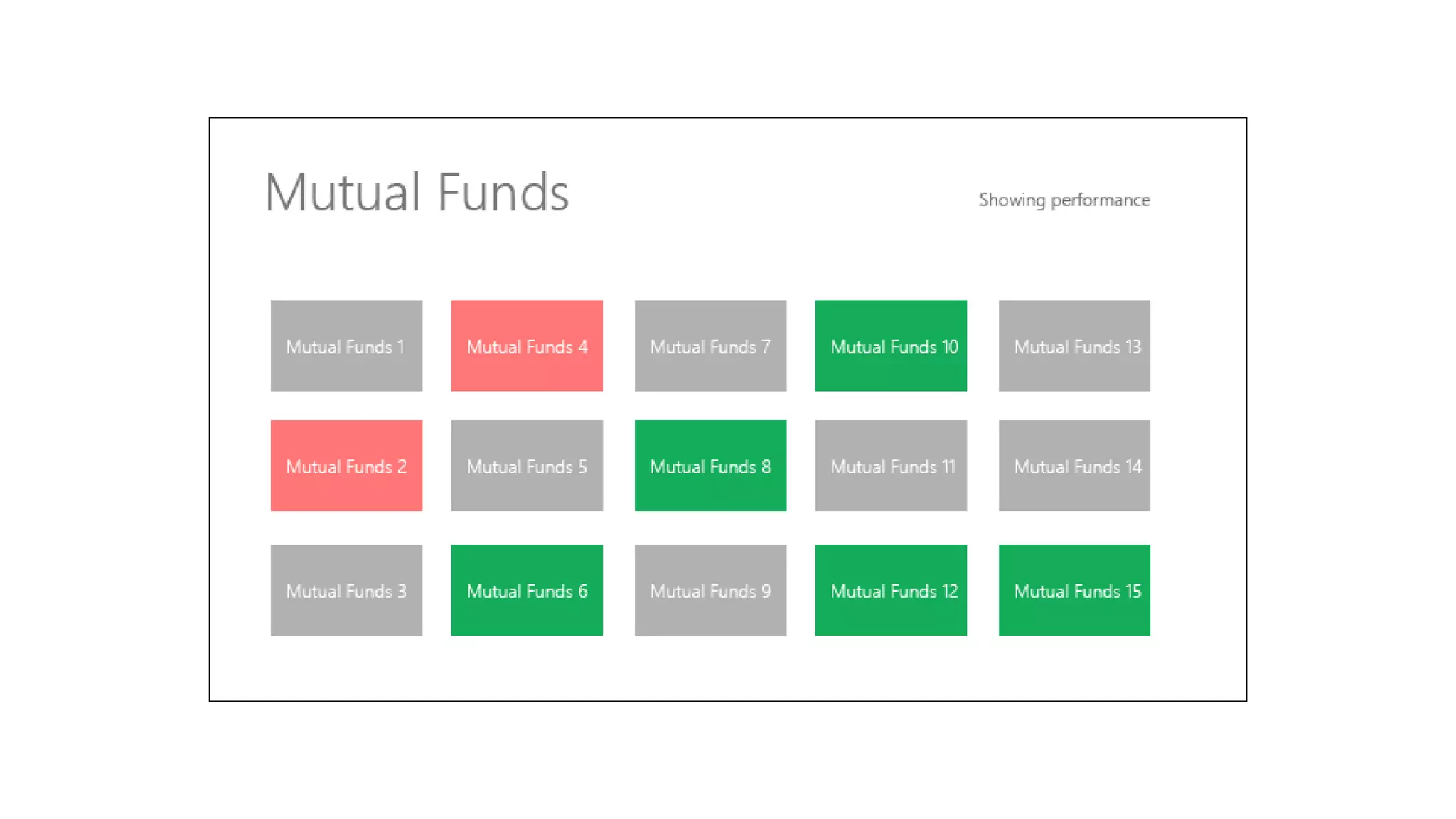 Mutual Funds

Showing performance

Mutual Funds 1
Mutual Funds 4
Mutual Funds 7
Mutual Funds 10
Mutual Funds 13
Mutual Funds 2
Mutual Funds 5
Mutual Funds 8
Mutual Funds 11
Mutual Funds 14
Mutual Funds 3
Mutual Funds 6
Mutual Funds 9
Mutual Funds 12
Mutual Funds 15